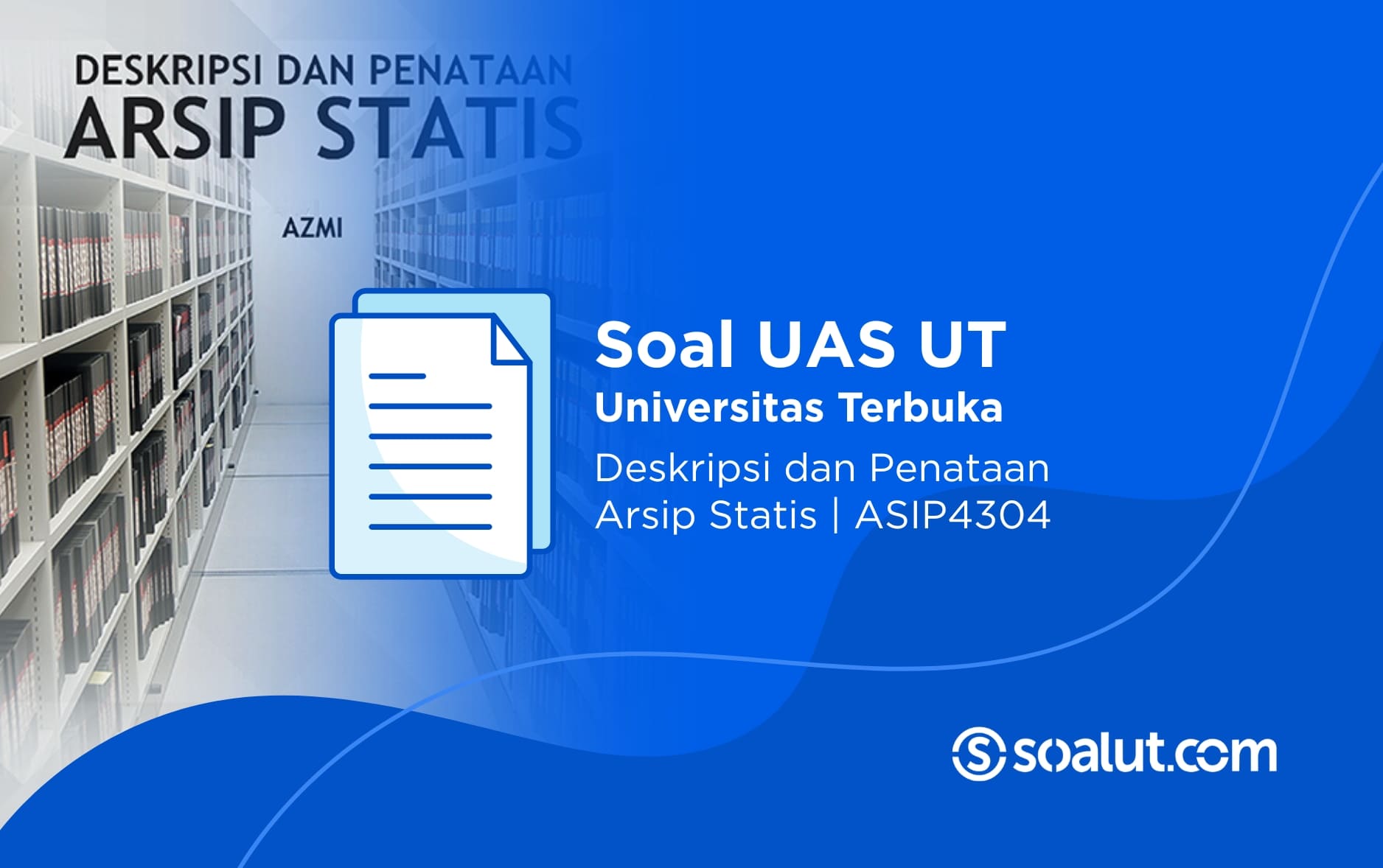 DESKRIPSI DAN PENATAAN
ARSIP STATIS

AZMI

Soal UAS UT
Universitas Terbuka
Deskripsi dan Penataan Arsip Statis | ASIP4304

soalut.com